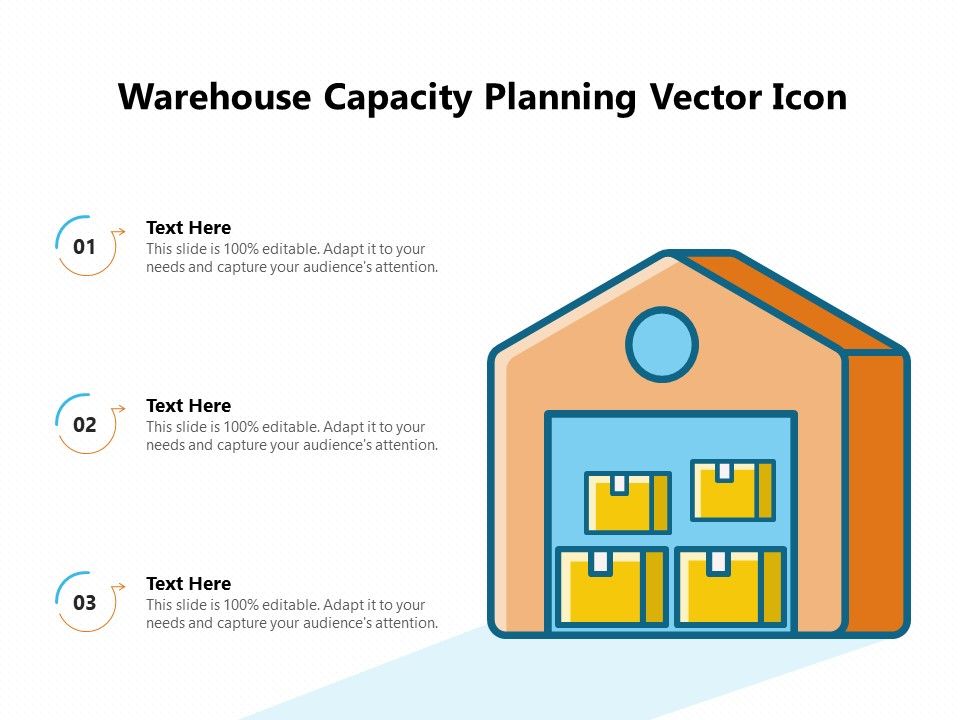 Warehouse Capacity Planning Vector Icon

01

Text Here
This slide is 100% editable. Adapt it to your needs and capture your audience's attention.

02

Text Here
This slide is 100% editable. Adapt it to your needs and capture your audience's attention.

03

Text Here
This slide is 100% editable. Adapt it to your needs and capture your audience's attention.